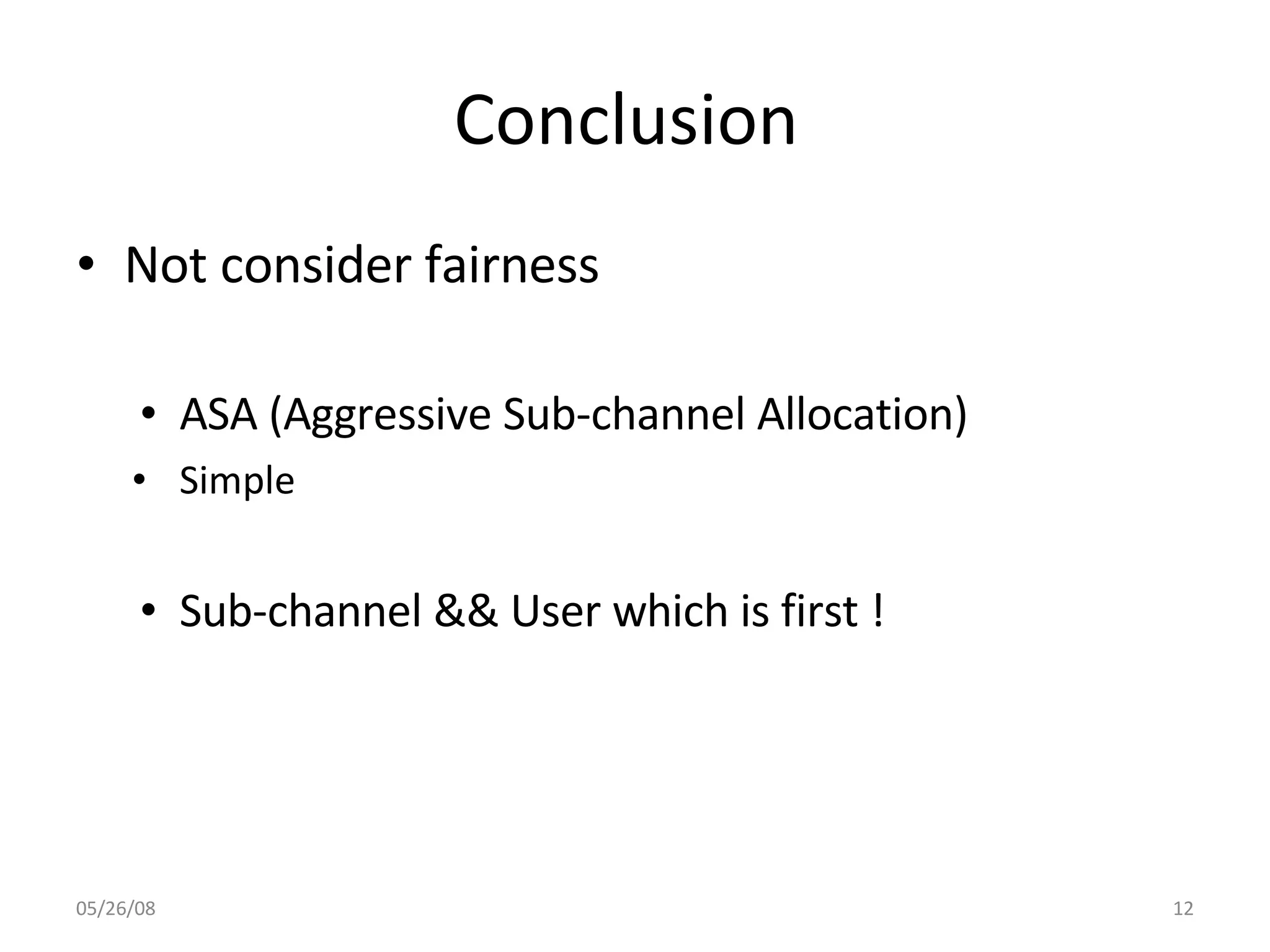 Conclusion

• Not consider fairness

• ASA (Aggressive Sub-channel Allocation)
• Simple

• Sub-channel && User which is first !

05/26/08

12